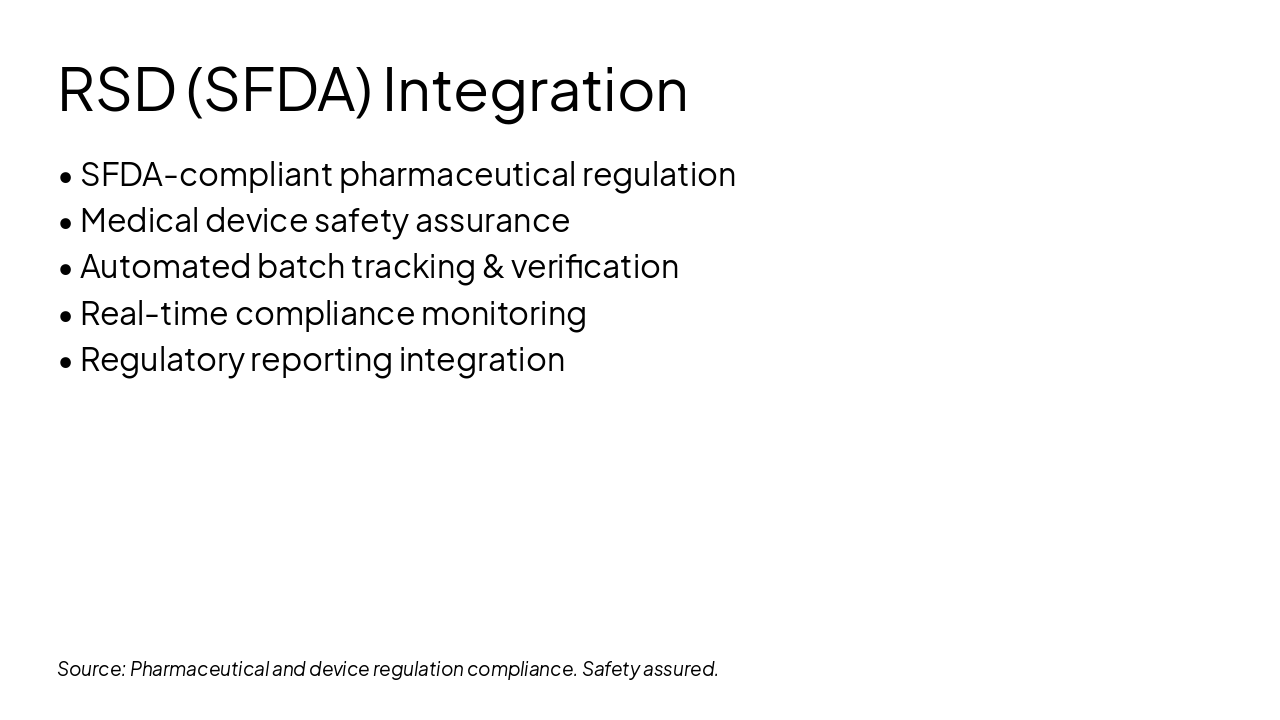 RSD (SFDA) Integration

• SFDA-compliant pharmaceutical regulation
• Medical device safety assurance
• Automated batch tracking & verification
• Real-time compliance monitoring
• Regulatory reporting integration

Source: Pharmaceutical and device regulation compliance. Safety assured.